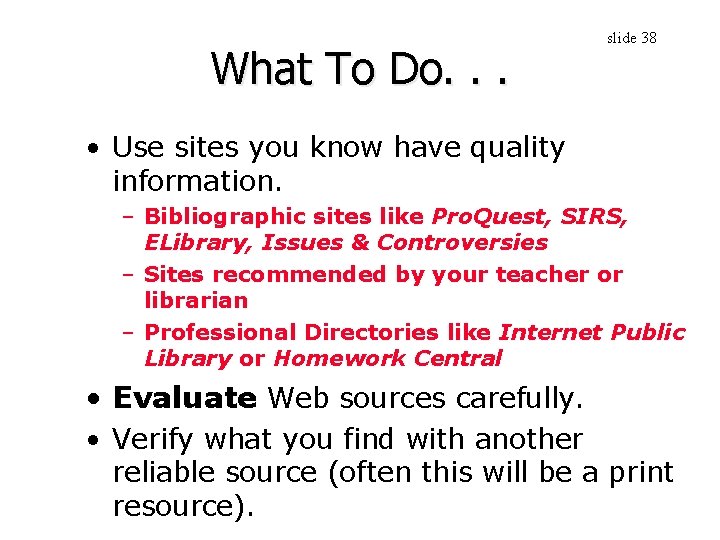 slide 38

What To Do. . .

• Use sites you know have quality information.

– Bibliographic sites like ProQuest, SIRS, ELibrary, Issues & Controversies

– Sites recommended by your teacher or librarian

– Professional Directories like Internet Public Library or Homework Central

• Evaluate Web sources carefully.

• Verify what you find with another reliable source (often this will be a print resource).